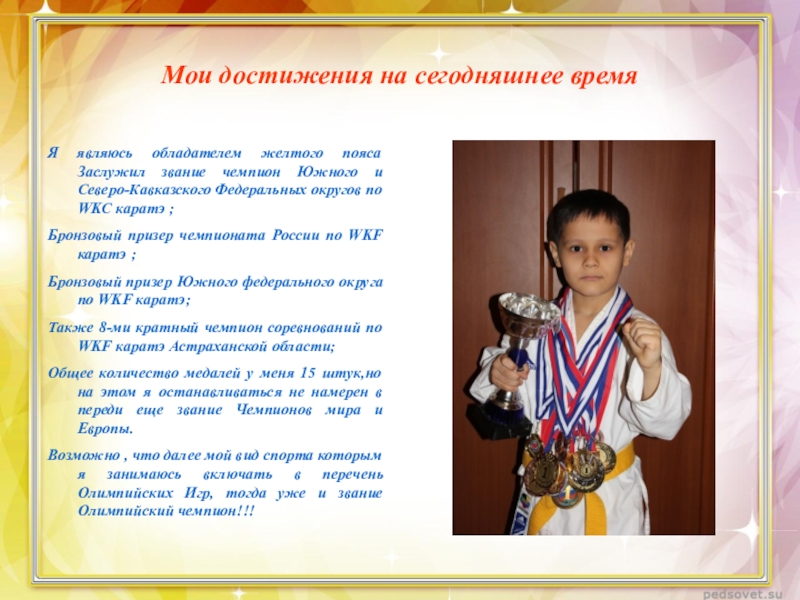 Мои достижения на сегодняшнее время

Я являюсь обладателем желтого пояса Заслужил звание чемпион Южного и Северо-Кавказского Федеральных округов по WKC каратэ ;

Бронзовый призер чемпионата России по WKF каратэ ;

Бронзовый призер Южного федерального округа по WKF каратэ;

Также 8-ми кратный чемпион соревнований по WKF каратэ Астраханской области;

Общее количество медалей у меня 15 штук,но на этом я останавливаться не намерен в переди еще звание Чемпионов мира и Европы.

Возможно , что далее мой вид спорта которым я занимаюсь включать в перечень Олимпийских Игр, тогда уже и звание Олимпийский чемпион!!!

pedsovet.su